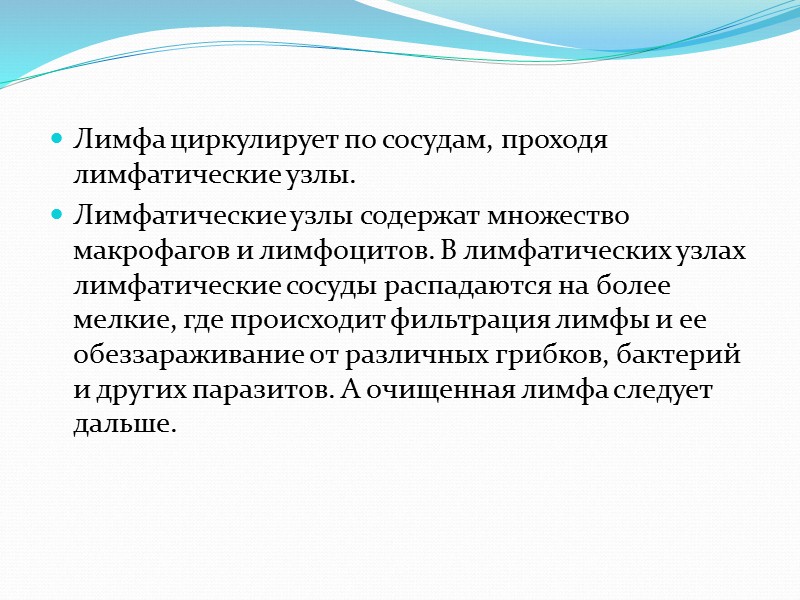 Лимфа циркулирует по сосудам, проходя лимфатические узлы.

Лимфатические узлы содержат множество макрофагов и лимфоцитов. В лимфатических узлах лимфатические сосуды распадаются на более мелкие, где происходит фильтрация лимфы и ее обеззараживание от различных грибков, бактерий и других паразитов. А очищенная лимфа следует дальше.